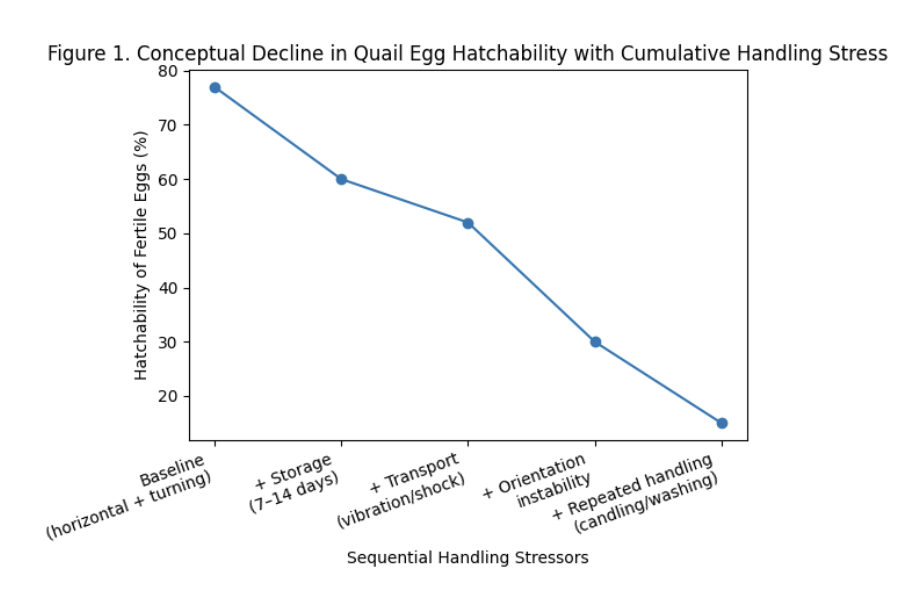 Figure 1. Conceptual Decline in Quail Egg Hatchability with Cumulative Handling Stress

Hatchability of Fertile Eggs (%)

80
70
60
50
40
30
20

Baseline (horizontal + turning)
+ Storage (7–14 days)
+ Transport (vibration/shock)
+ Orientation instability
+ Repeated handling (candling/washing)

Sequential Handling Stressors